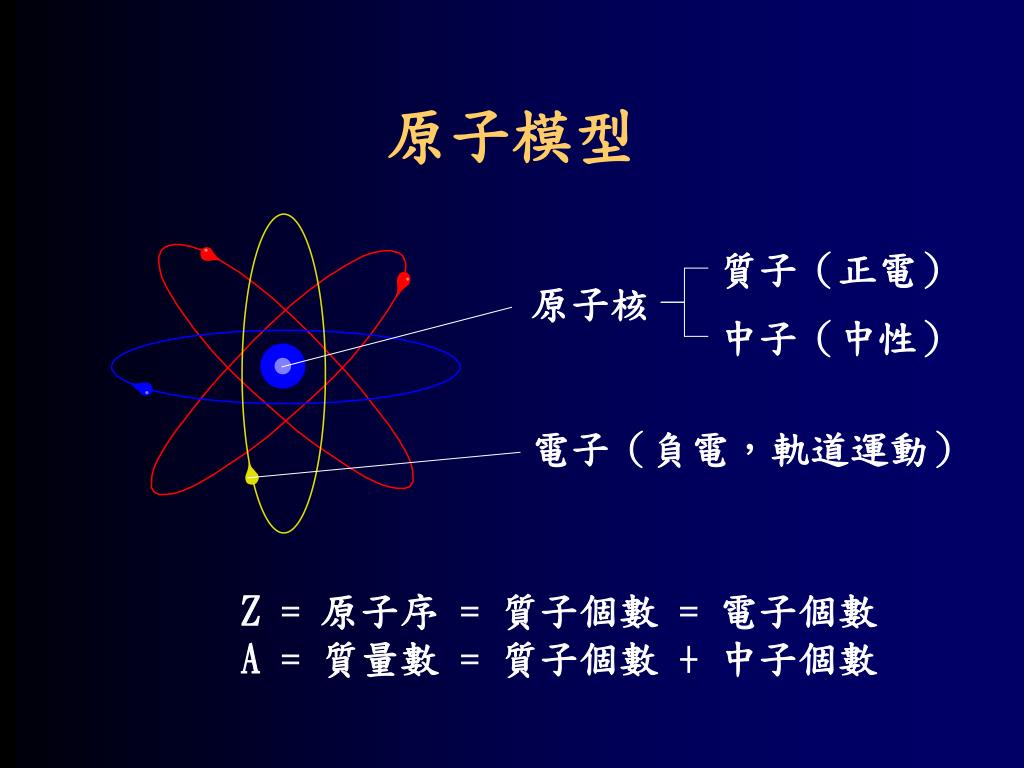 原子模型

原子核

質子（正電）

中子（中性）

電子（負電，軌道運動）

Z = 原子序 = 質子個數 = 電子個數
A = 質量數 = 質子個數 + 中子個數